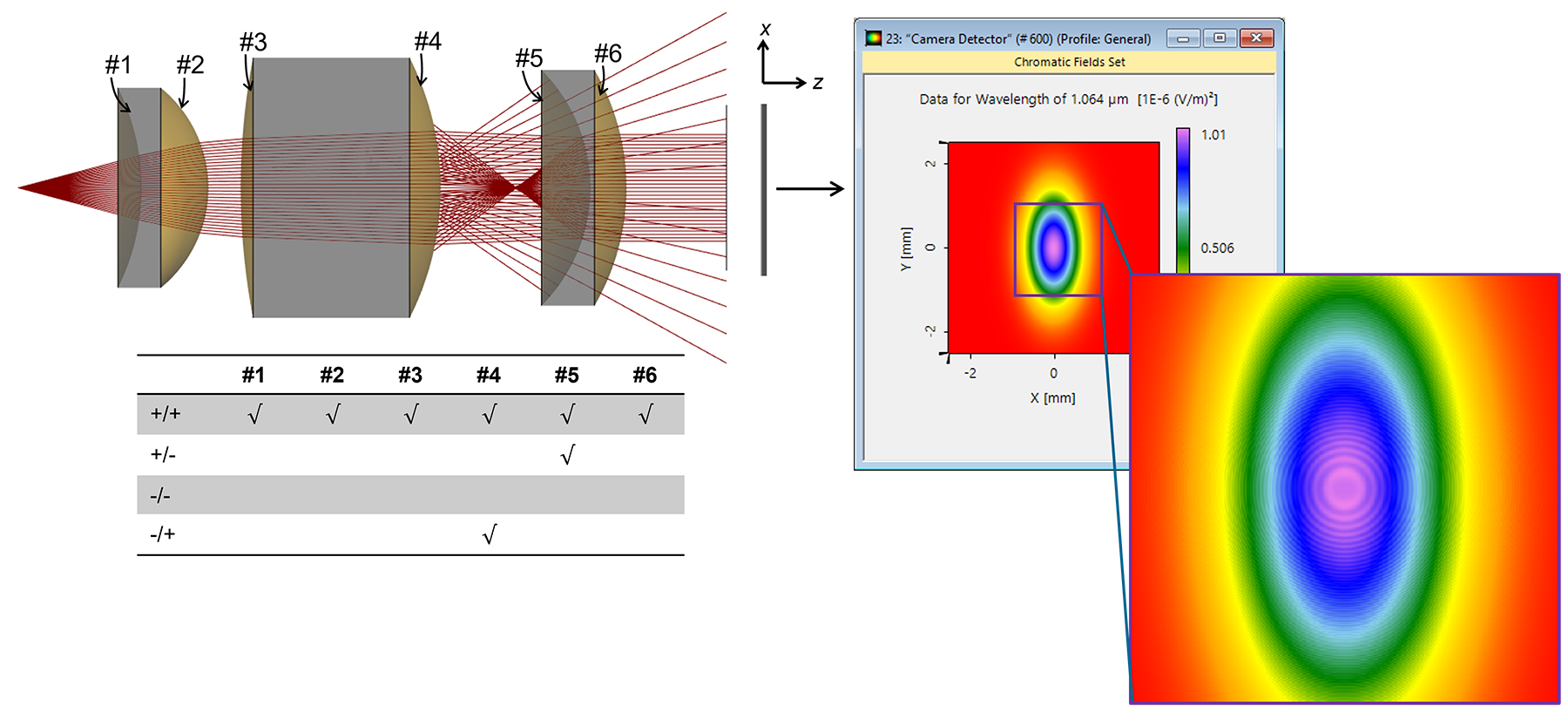 #1 #2 #3 #4 #5 #6

x
z

| | #1 | #2 | #3 | #4 | #5 | #6 |
|---|---|---|---|---|---|---|
| +/+ | √ | √ | √ | √ | √ | √ |
| +/- | | | | | √ | |
| -/- | | | | | | |
| -/+ | | | | √ | | |

23: "Camera Detector" (# 600) (Profile: General)
Chromatic Fields Set
Data for Wavelength of 1.064 µm [1E-6 (V/m)²]
1.01
0.506
Y [mm]
2
0
-2
-2
0
X [mm]